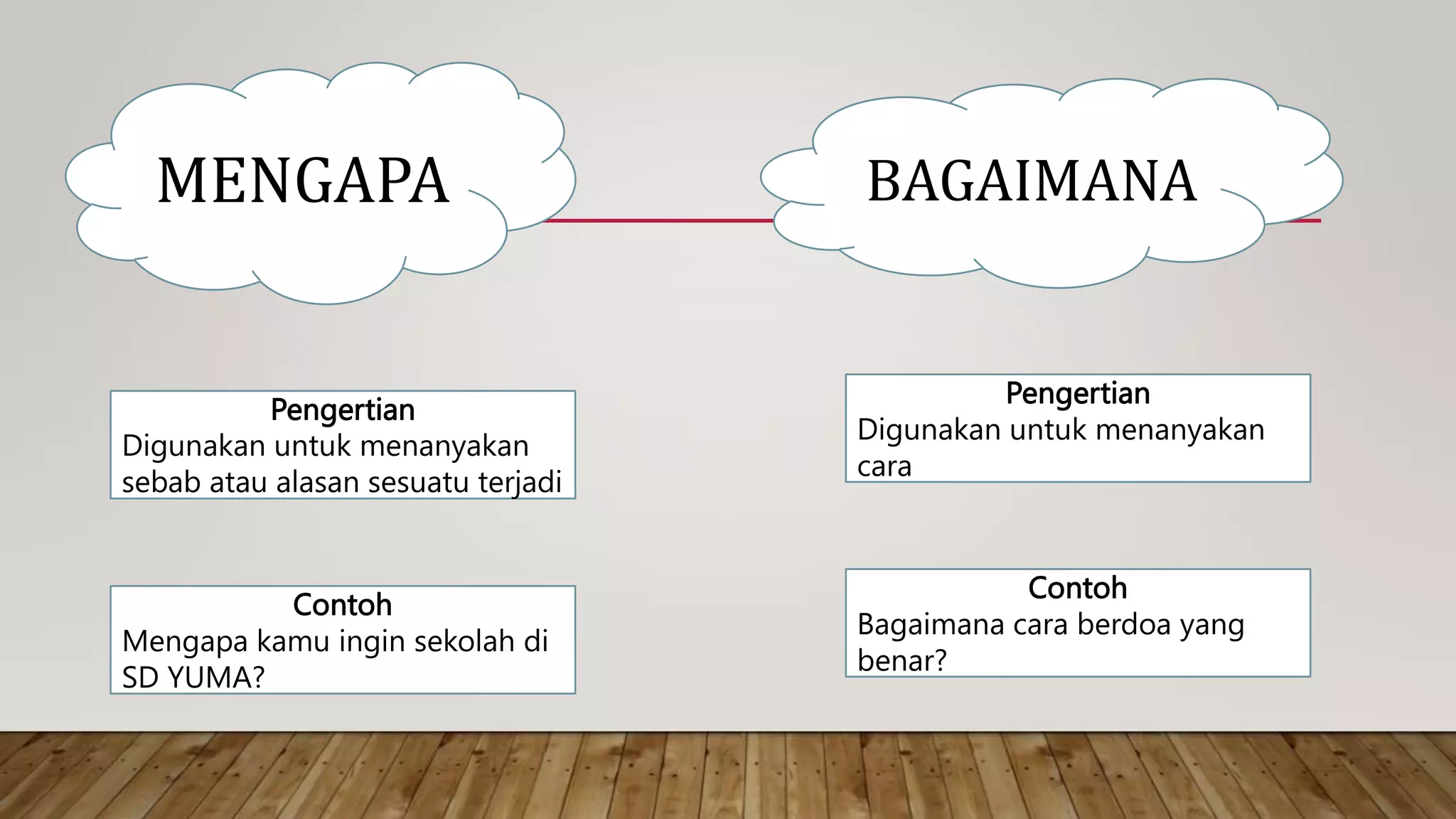 MENGAPA

Pengertian
Digunakan untuk menanyakan sebab atau alasan sesuatu terjadi

Contoh
Mengapa kamu ingin sekolah di SD YUMA?

BAGAIMANA

Pengertian
Digunakan untuk menanyakan cara

Contoh
Bagaimana cara berdoa yang benar?